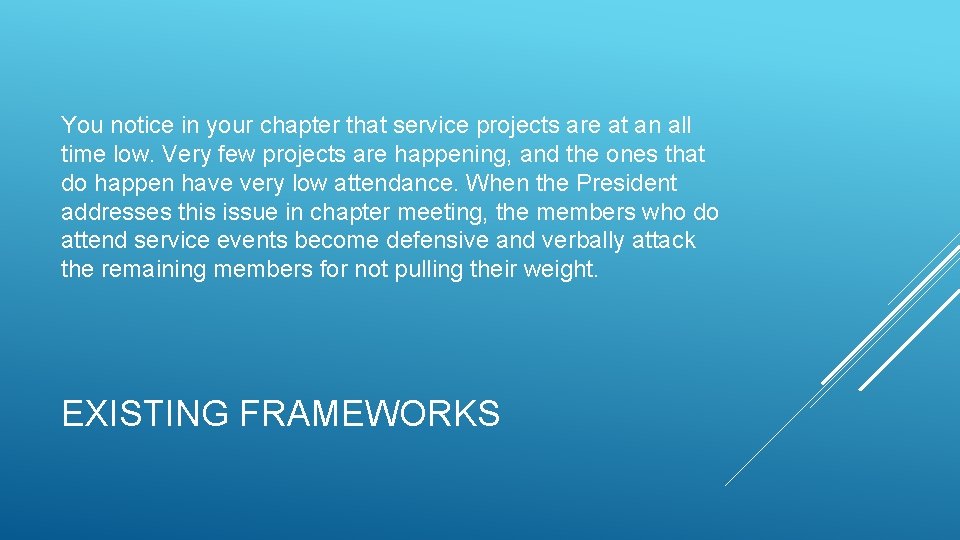 You notice in your chapter that service projects are at an all time low. Very few projects are happening, and the ones that do happen have very low attendance. When the President addresses this issue in chapter meeting, the members who do attend service events become defensive and verbally attack the remaining members for not pulling their weight.

EXISTING FRAMEWORKS